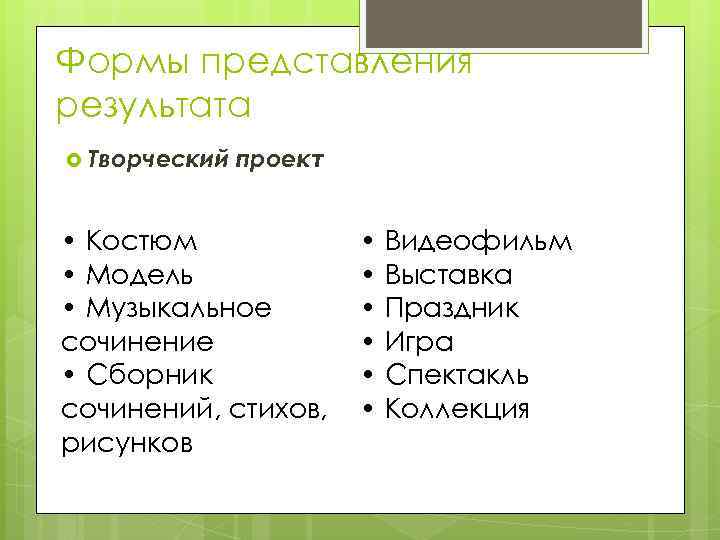 Формы представления результата

Творческий проект

• Костюм
• Модель
• Музыкальное сочинение
• Сборник сочинений, стихов, рисунков

• Видеофильм
• Выставка
• Праздник
• Игра
• Спектакль
• Коллекция